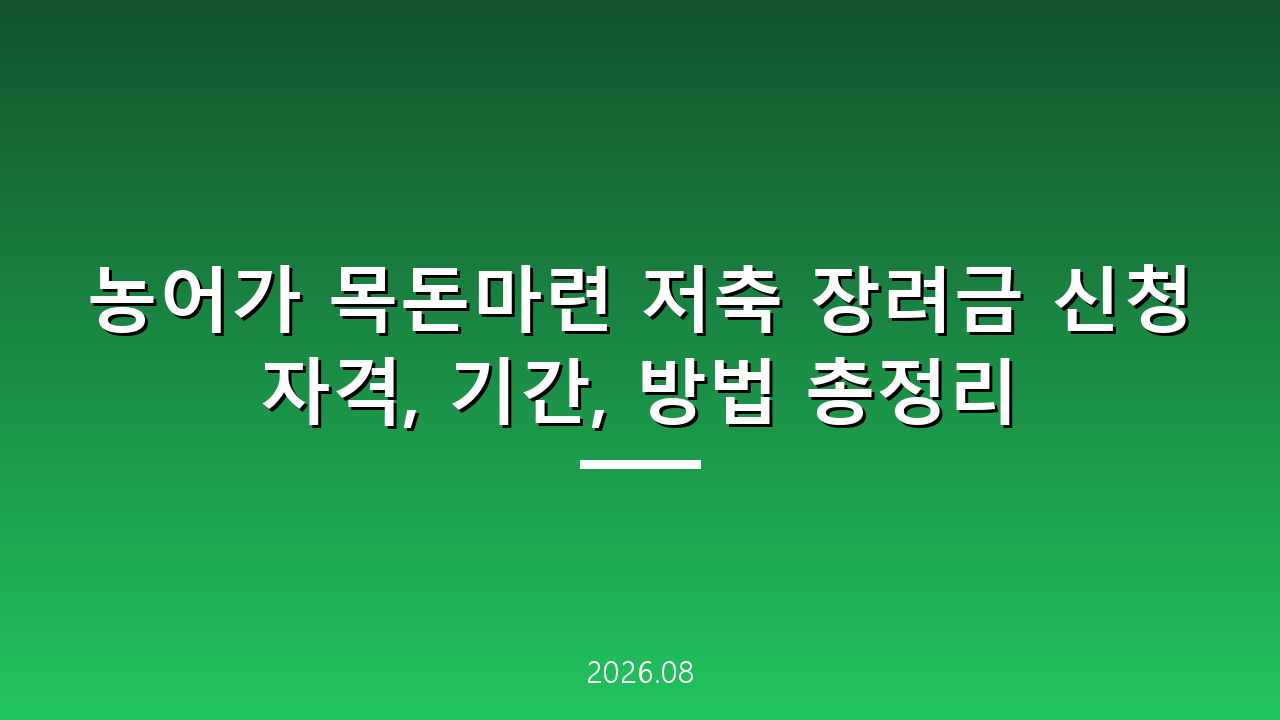 농어가 목돈마련 저축 장려금 신청 자격, 기간, 방법 총정리

2026.08